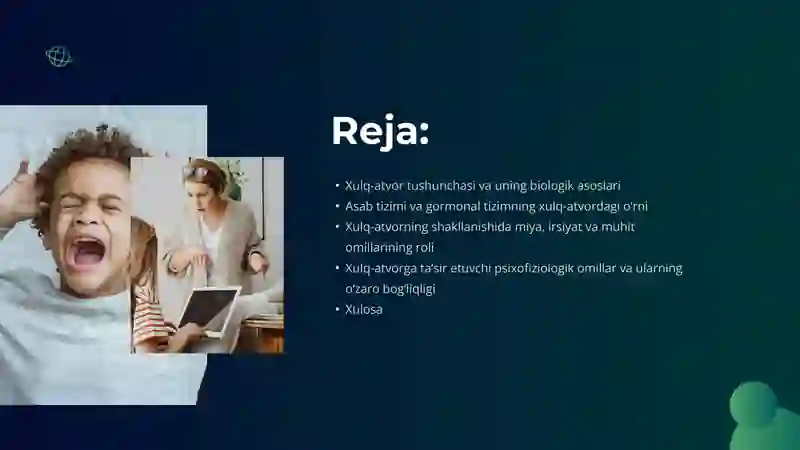 Reja:

• Xulq-atvor tushunchasi va uning biologik asoslari
• Asab tizimi va gormonal tizimning xulq-atvordagi o'rni
• Xulq-atvorning shakllanishida miya, irsiyat va muhit omillarining roli
• Xulq-atvorga ta'sir etuvchi psixofiziologik omillar va ularning o'zaro bog'liqligi
• Xulosa